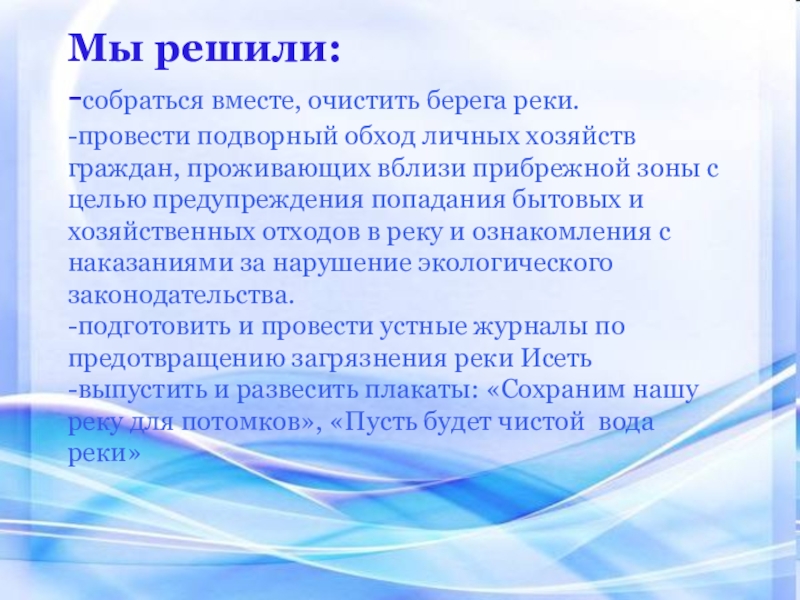 Мы решили:

-собраться вместе, очистить берега реки.
-провести подворный обход личных хозяйств граждан, проживающих вблизи прибрежной зоны с целью предупреждения попадания бытовых и хозяйственных отходов в реку и ознакомления с наказаниями за нарушение экологического законодательства.
-подготовить и провести устные журналы по предотвращению загрязнения реки Исеть
-выпустить и развесить плакаты: «Сохраним нашу реку для потомков», «Пусть будет чистой вода реки»